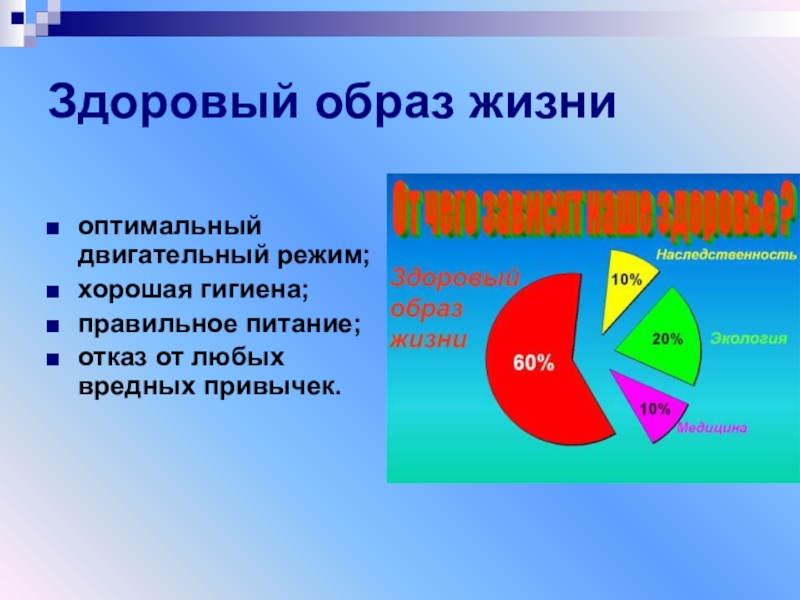 Здоровый образ жизни

- оптимальный двигательный режим;
- хорошая гигиена;
- правильное питание;
- отказ от любых вредных привычек.

От чего зависит наше здоровье?

Здоровый образ жизни

60%

10%

Наследственность

20%

Экология

10%

Медицина